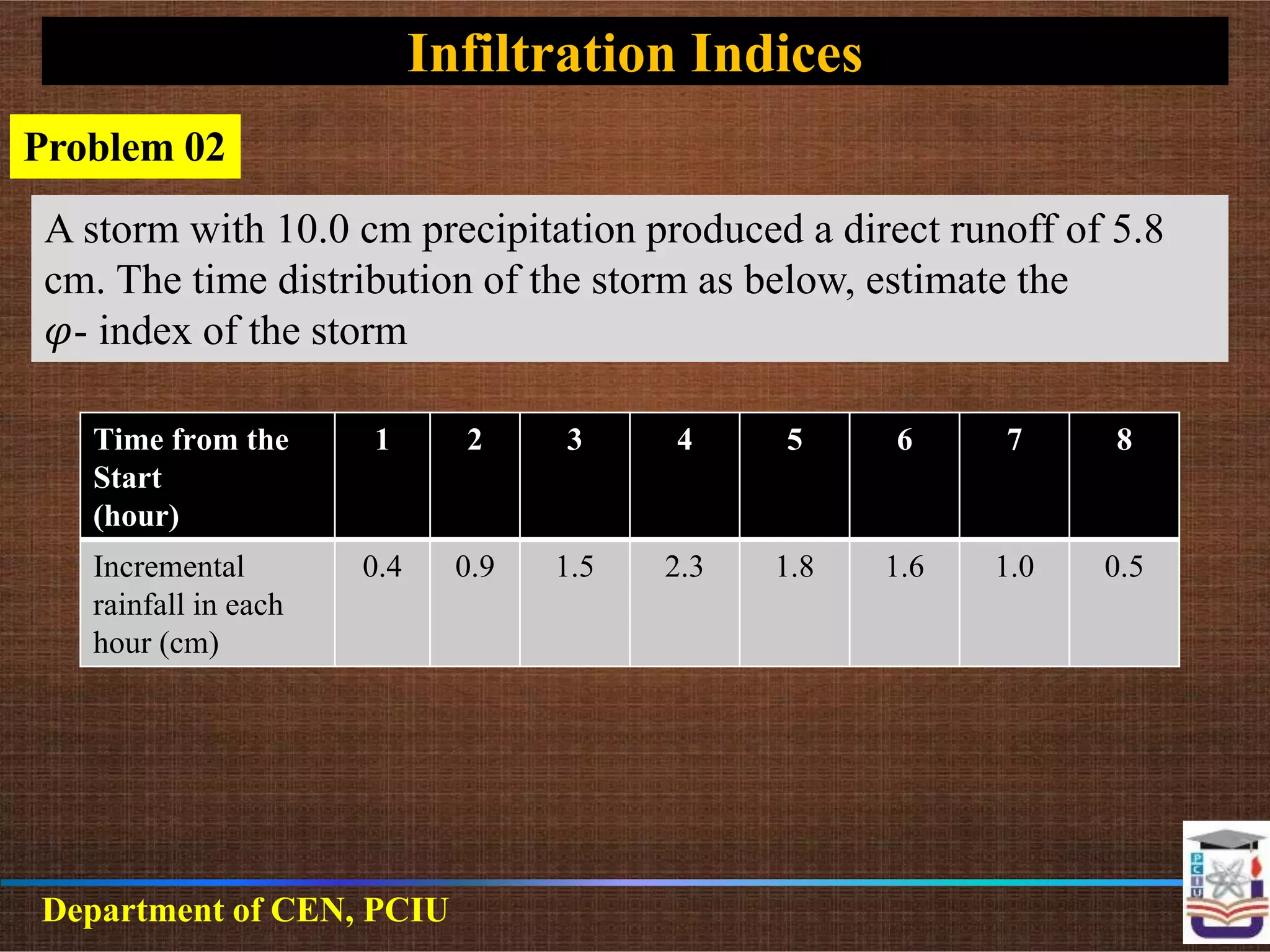 Infiltration Indices

Problem 02

A storm with 10.0 cm precipitation produced a direct runoff of 5.8 cm. The time distribution of the storm as below, estimate the $\varphi$- index of the storm

| Time from the Start (hour) | 1 | 2 | 3 | 4 | 5 | 6 | 7 | 8 |
|---|---|---|---|---|---|---|---|---|
| Incremental rainfall in each hour (cm) | 0.4 | 0.9 | 1.5 | 2.3 | 1.8 | 1.6 | 1.0 | 0.5 |

Department of CEN, PCIU

PCIU